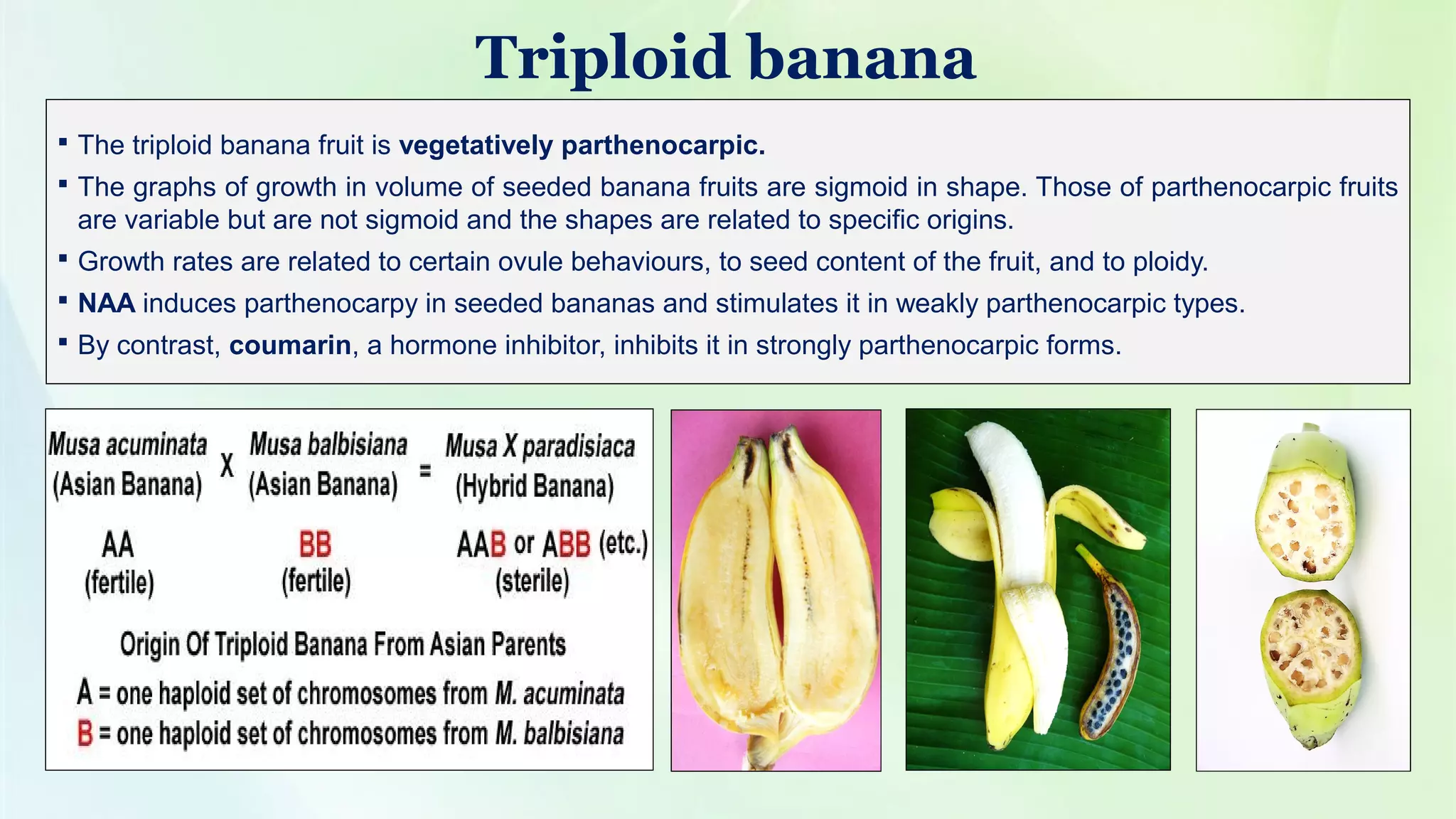 Triploid banana

▪ The triploid banana fruit is vegetatively parthenocarpic.
▪ The graphs of growth in volume of seeded banana fruits are sigmoid in shape. Those of parthenocarpic fruits are variable but are not sigmoid and the shapes are related to specific origins.
▪ Growth rates are related to certain ovule behaviours, to seed content of the fruit, and to ploidy.
▪ NAA induces parthenocarpy in seeded bananas and stimulates it in weakly parthenocarpic types.
▪ By contrast, coumarin, a hormone inhibitor, inhibits it in strongly parthenocarpic forms.

Musa acuminata (Asian Banana) X Musa balbisiana (Asian Banana) = Musa X paradisiaca (Hybrid Banana)

AA (fertile)

BB (fertile)

AAB or ABB (etc.) (sterile)

Origin Of Triploid Banana From Asian Parents

A = one haploid set of chromosomes from M. acuminata

B = one haploid set of chromosomes from M. balbisiana